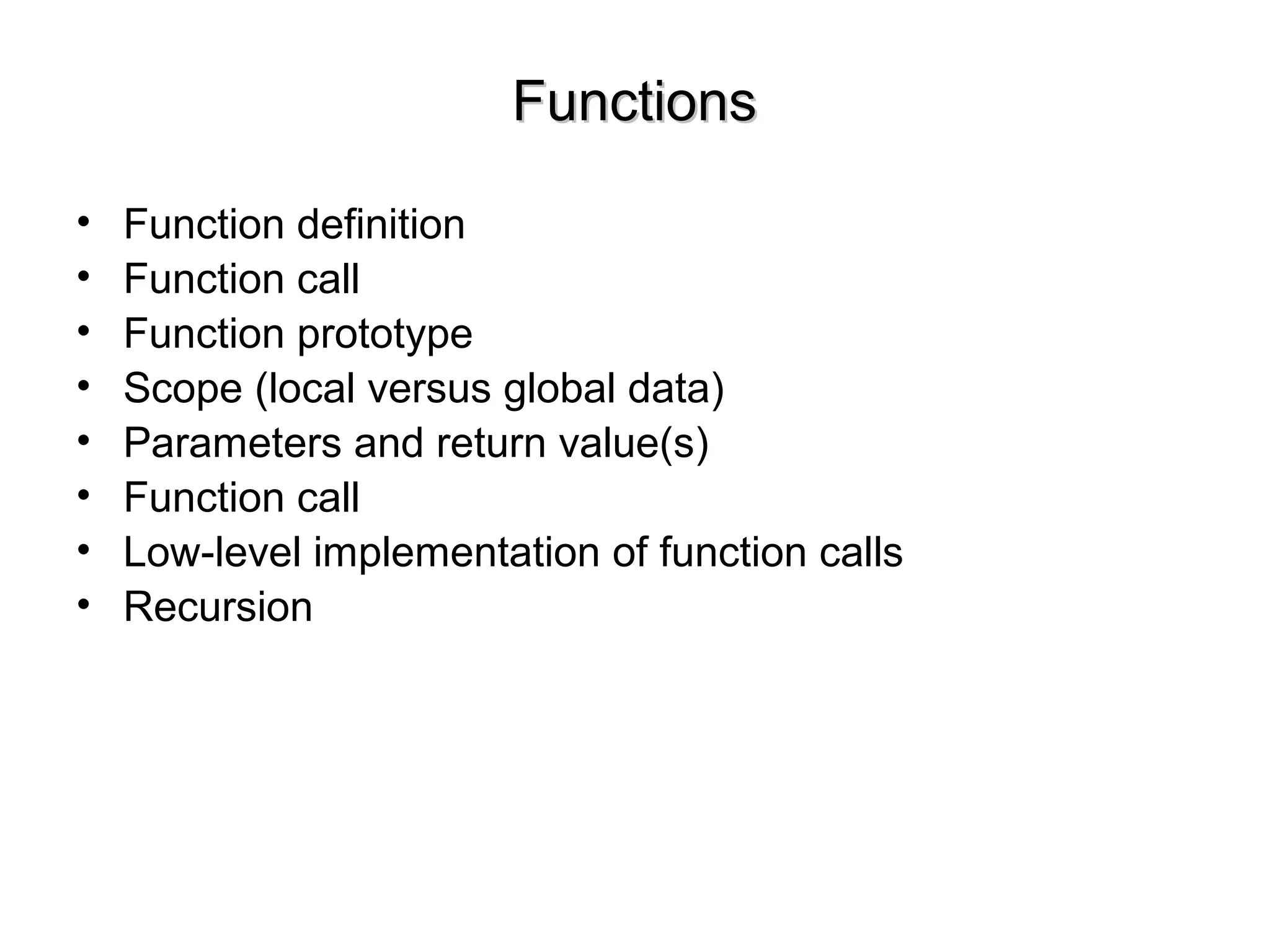 Functions

• Function definition
• Function call
• Function prototype
• Scope (local versus global data)
• Parameters and return value(s)
• Function call
• Low-level implementation of function calls
• Recursion